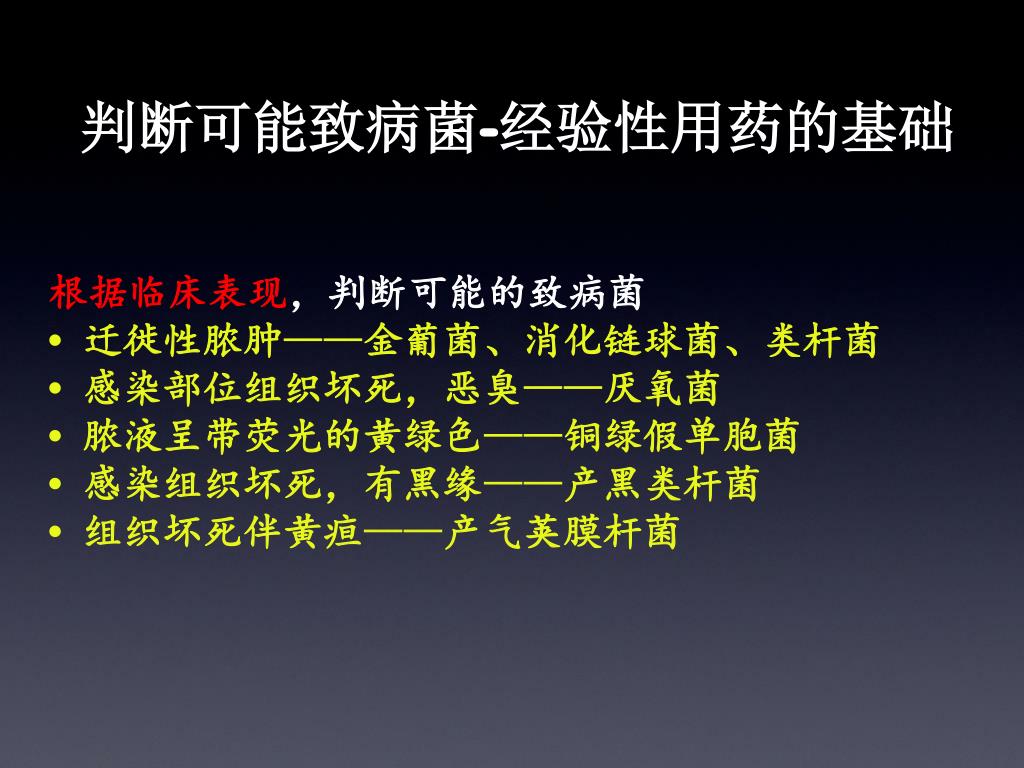 判断可能致病菌-经验性用药的基础

根据临床表现，判断可能的致病菌

• 迁徙性脓肿——金葡菌、消化链球菌、类杆菌
• 感染部位组织坏死，恶臭——厌氧菌
• 脓液呈带荧光的黄绿色——铜绿假单胞菌
• 感染组织坏死，有黑缘——产黑类杆菌
• 组织坏死伴黄疸——产气荚膜杆菌